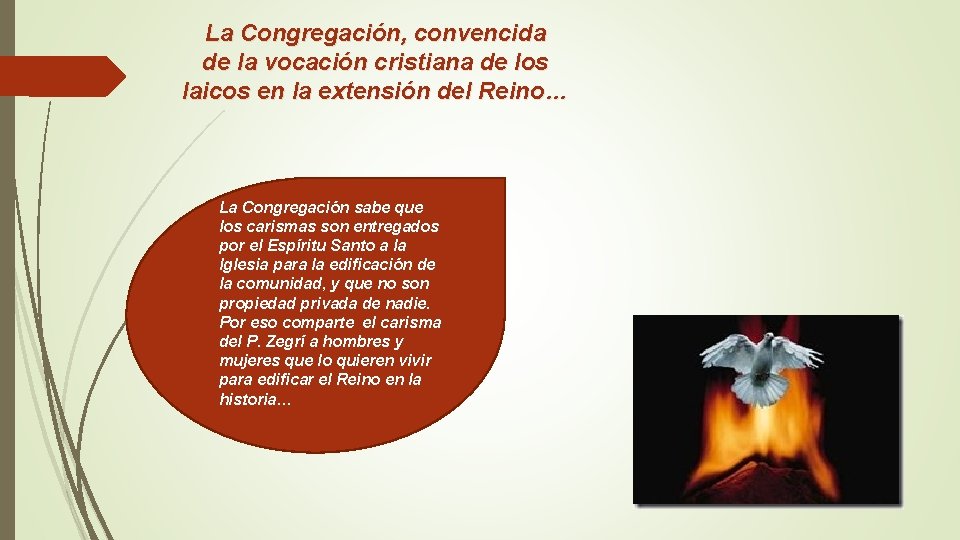 La Congregación, convencida de la vocación cristiana de los laicos en la extensión del Reino…

La Congregación sabe que los carismas son entregados por el Espíritu Santo a la Iglesia para la edificación de la comunidad, y que no son propiedad privada de nadie. Por eso comparte el carisma del P. Zegrí a hombres y mujeres que lo quieren vivir para edificar el Reino en la historia…